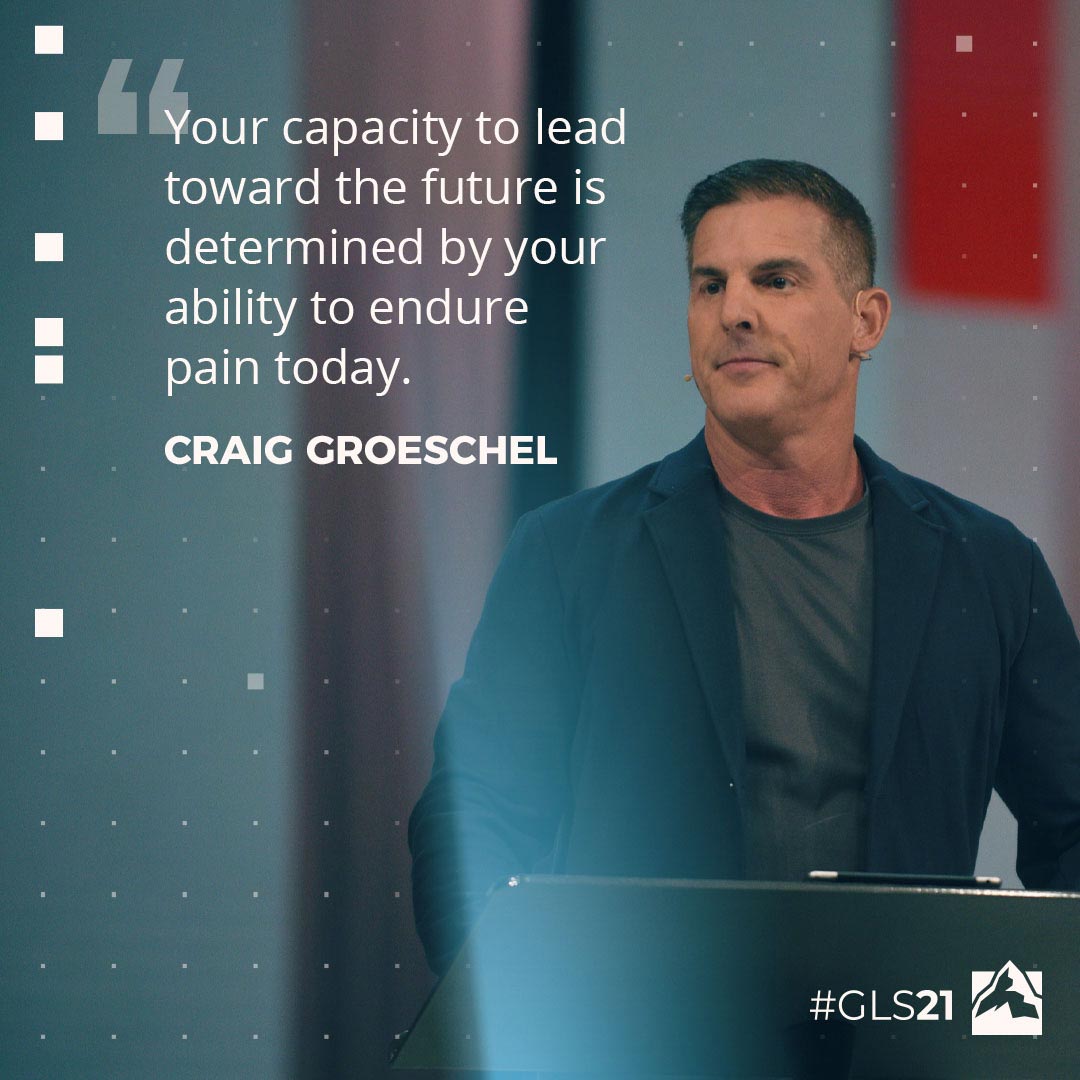 “Your capacity to lead toward the future is determined by your ability to endure pain today.

CRAIG GROESCHEL

#GLS21